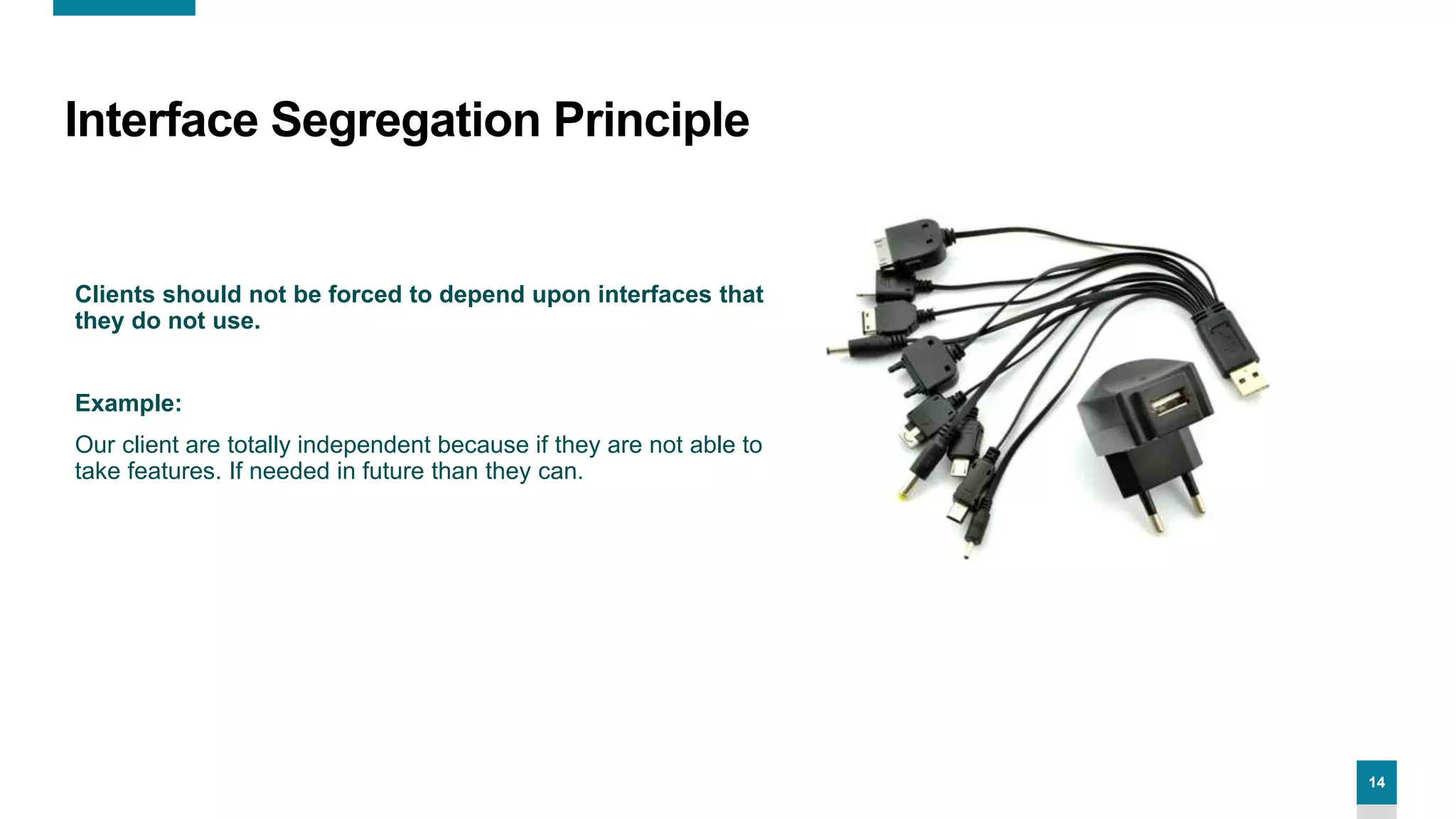 Interface Segregation Principle

Clients should not be forced to depend upon interfaces that they do not use.

Example:

Our client are totally independent because if they are not able to take features. If needed in future than they can.

14